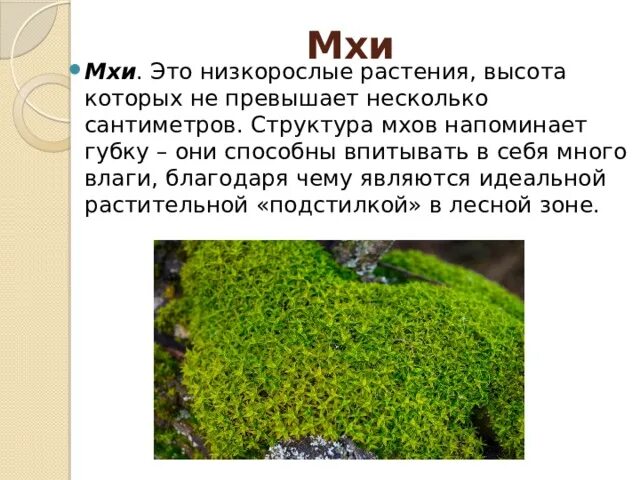 Мхи

Мхи. Это низкорослые растения, высота которых не превышает несколько сантиметров. Структура мхов напоминает губку – они способны впитывать в себя много влаги, благодаря чему являются идеальной растительной «подстилкой» в лесной зоне.